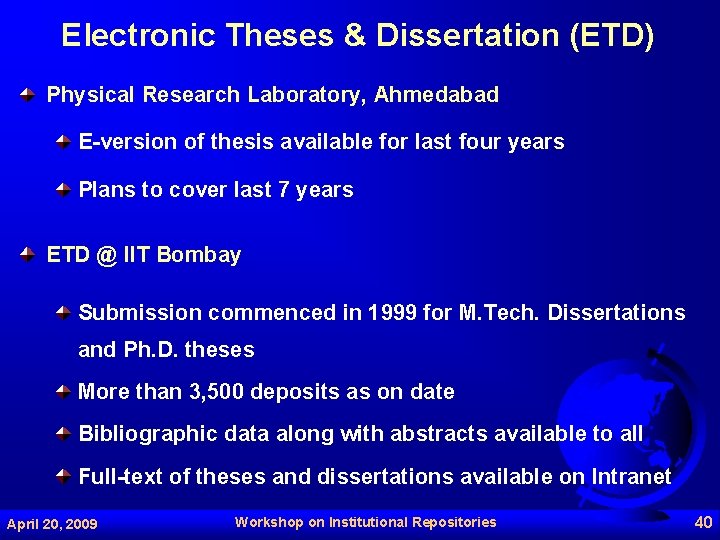 Electronic Theses & Dissertation (ETD)

Physical Research Laboratory, Ahmedabad

E-version of thesis available for last four years

Plans to cover last 7 years

ETD @ IIT Bombay

Submission commenced in 1999 for M.Tech. Dissertations and Ph.D. theses

More than 3,500 deposits as on date

Bibliographic data along with abstracts available to all

Full-text of theses and dissertations available on Intranet

April 20, 2009

Workshop on Institutional Repositories

40